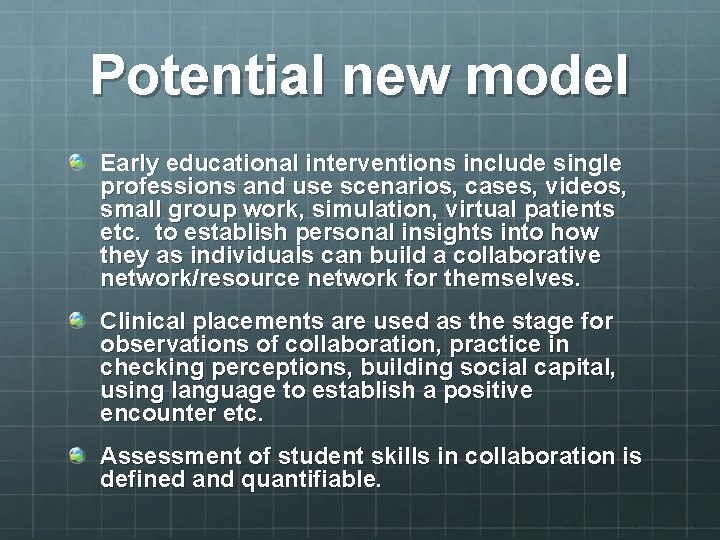 Potential new model

Early educational interventions include single professions and use scenarios, cases, videos, small group work, simulation, virtual patients etc. to establish personal insights into how they as individuals can build a collaborative network/resource network for themselves.

Clinical placements are used as the stage for observations of collaboration, practice in checking perceptions, building social capital, using language to establish a positive encounter etc.

Assessment of student skills in collaboration is defined and quantifiable.